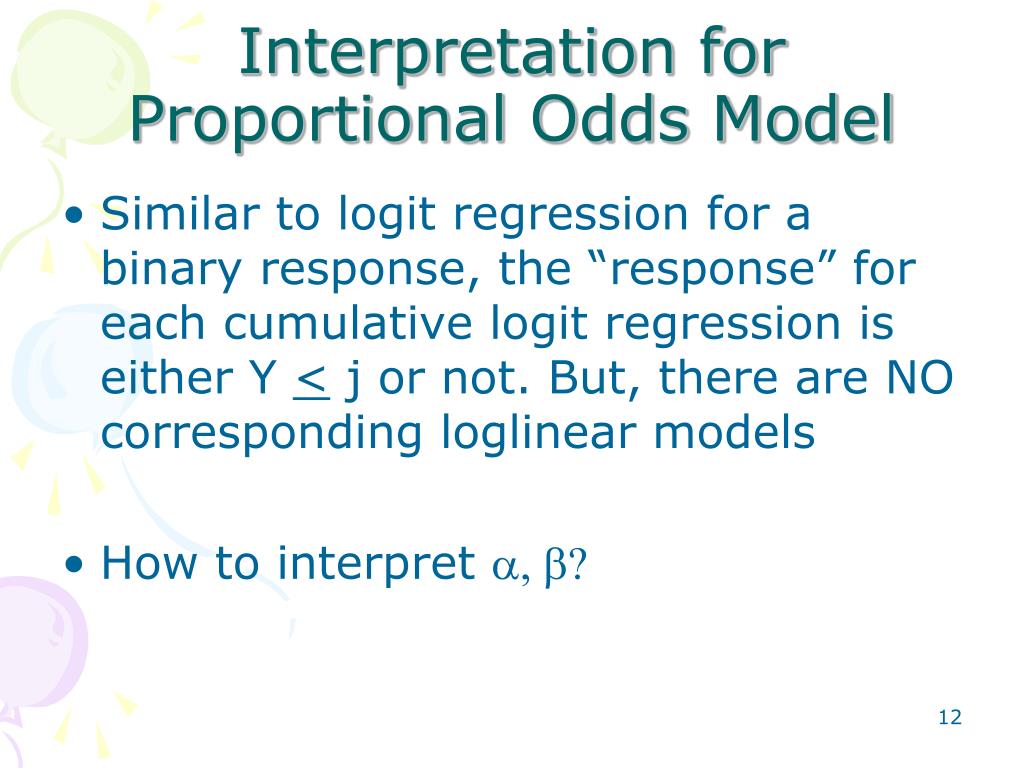 Interpretation for Proportional Odds Model

• Similar to logit regression for a binary response, the “response” for each cumulative logit regression is either Y $\leq$ j or not. But, there are NO corresponding loglinear models

• How to interpret $\alpha$, $\beta$?

12